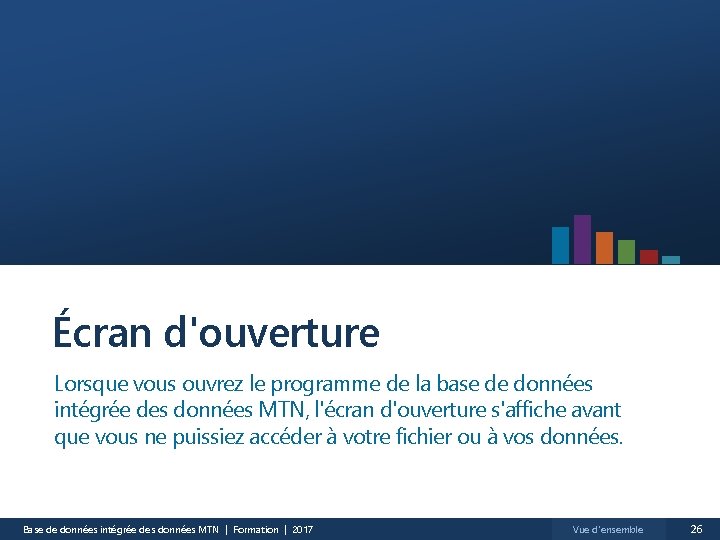 Écran d'ouverture

Lorsque vous ouvrez le programme de la base de données intégrée des données MTN, l'écran d'ouverture s'affiche avant que vous ne puissiez accéder à votre fichier ou à vos données.

Base de données intégrée des données MTN | Formation | 2017

Vue d'ensemble

26